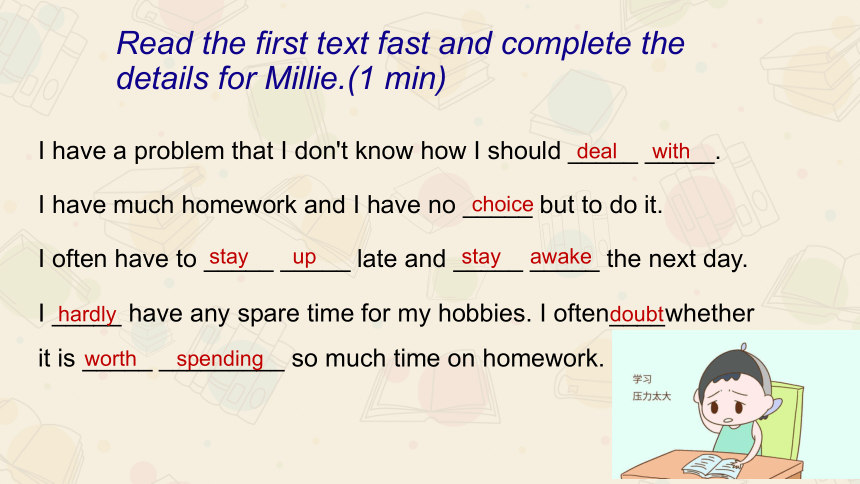 Read the first text fast and complete the details for Millie.(1 min)

I have a problem that I don't know how I should deal with.

I have much homework and I have no choice but to do it.

I often have to stay up late and stay awake the next day.

I hardly have any spare time for my hobbies. I often doubt whether it is worth spending so much time on homework.

学习
压力太大